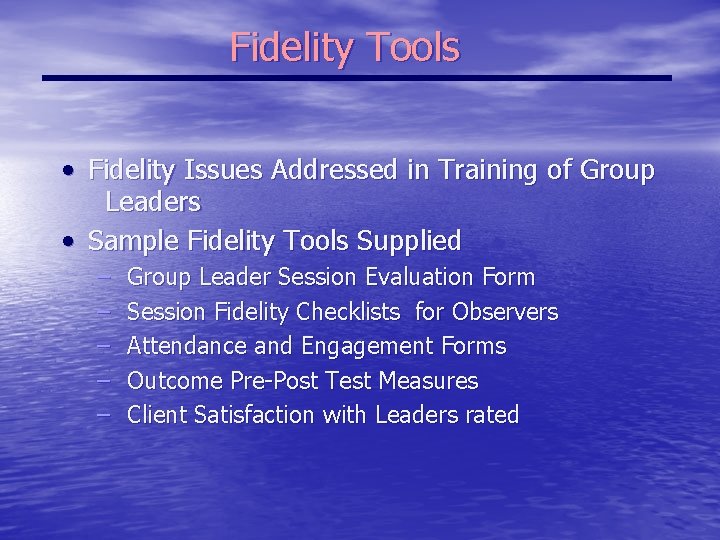 Fidelity Tools

• Fidelity Issues Addressed in Training of Group Leaders
• Sample Fidelity Tools Supplied
– Group Leader Session Evaluation Form
– Session Fidelity Checklists for Observers
– Attendance and Engagement Forms
– Outcome Pre-Post Test Measures
– Client Satisfaction with Leaders rated